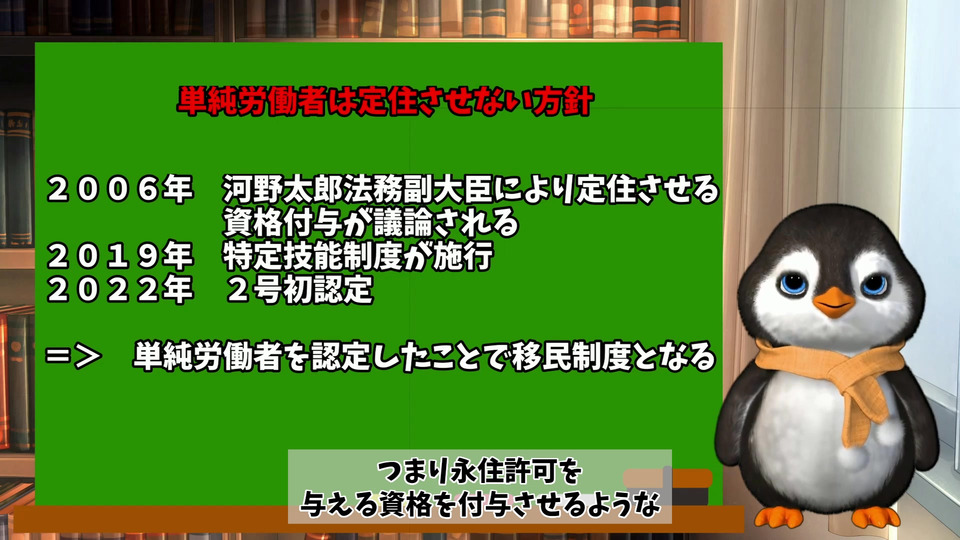 単純労働者は定住させない方針

２００６年　河野太郎法務副大臣により定住させる資格付与が議論される
２０１９年　特定技能制度が施行
２０２２年　２号初認定

＝＞　単純労働者を認定したことで移民制度となる

つまり永住許可を
与える資格を付与させるような